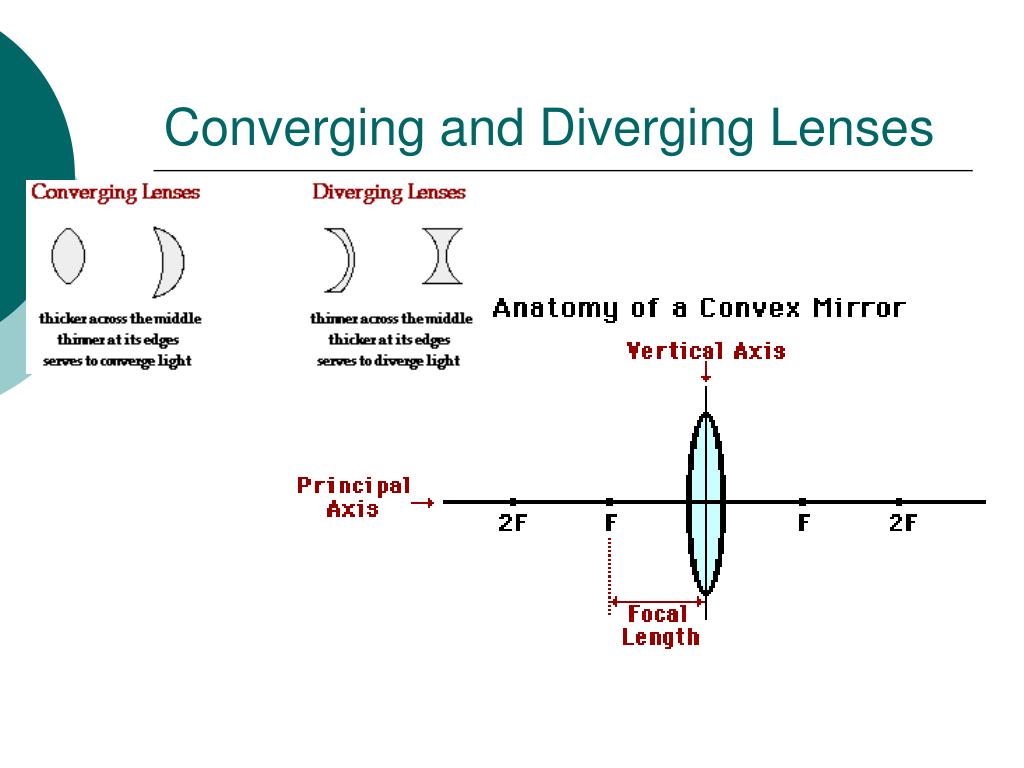 Converging and Diverging Lenses

Converging Lenses

thicker across the middle
thinner at its edges
serves to converge light

Diverging Lenses

thinner across the middle
thicker at its edges
serves to diverge light

Anatomy of a Convex Mirror

Vertical Axis

Principal Axis

2F F F 2F

Focal Length